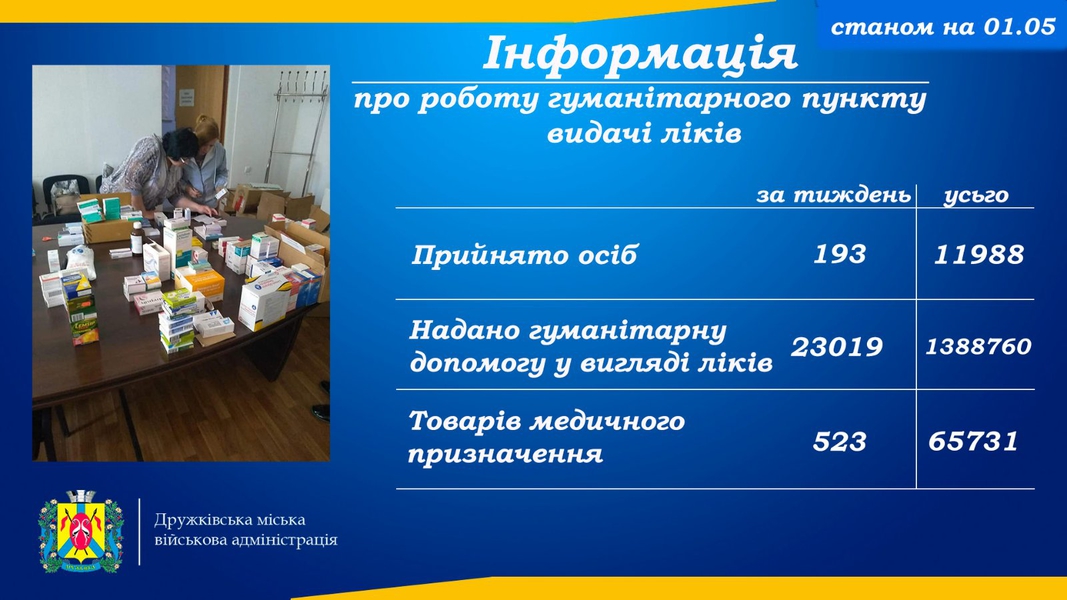 станом на 01.05

Інформація

про роботу гуманітарного пункту видачі ліків

| | за тиждень | усього |
|---|---|---|
| Прийнято осіб | 193 | 11988 |
| Надано гуманітарну допомогу у вигляді ліків | 23019 | 1388760 |
| Товарів медичного призначення | 523 | 65731 |

Дружківська міська військова адміністрація